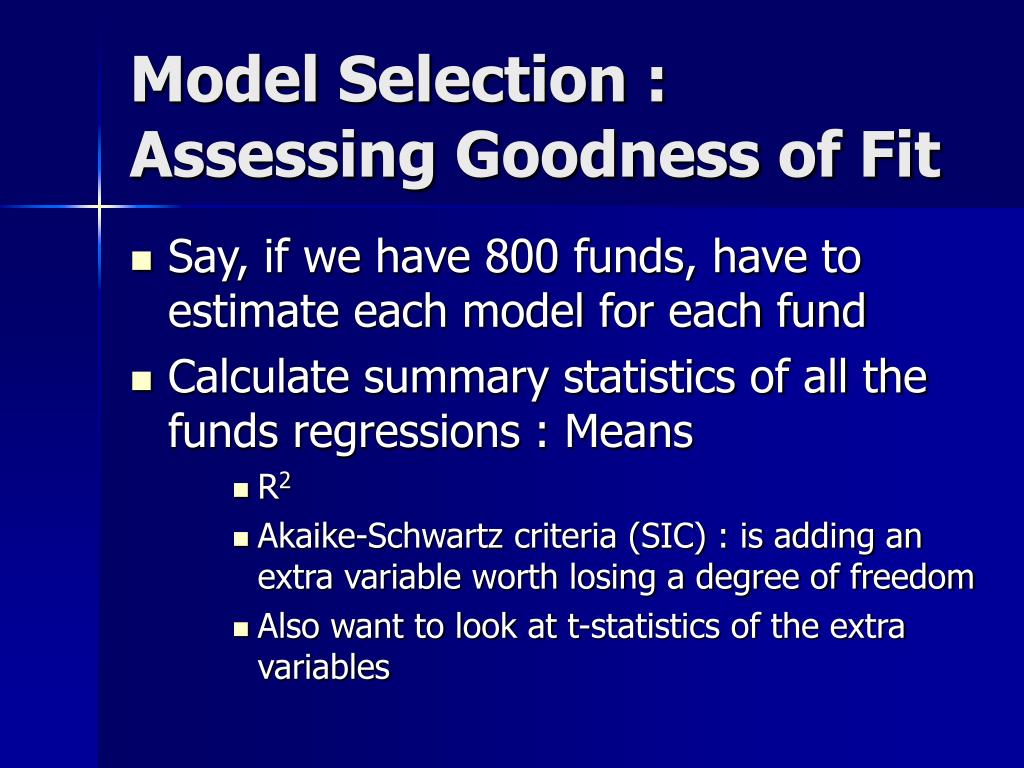 Model Selection : Assessing Goodness of Fit

- Say, if we have 800 funds, have to estimate each model for each fund
- Calculate summary statistics of all the funds regressions : Means
  - $R^2$
  - Akaike-Schwartz criteria (SIC) : is adding an extra variable worth losing a degree of freedom
  - Also want to look at t-statistics of the extra variables